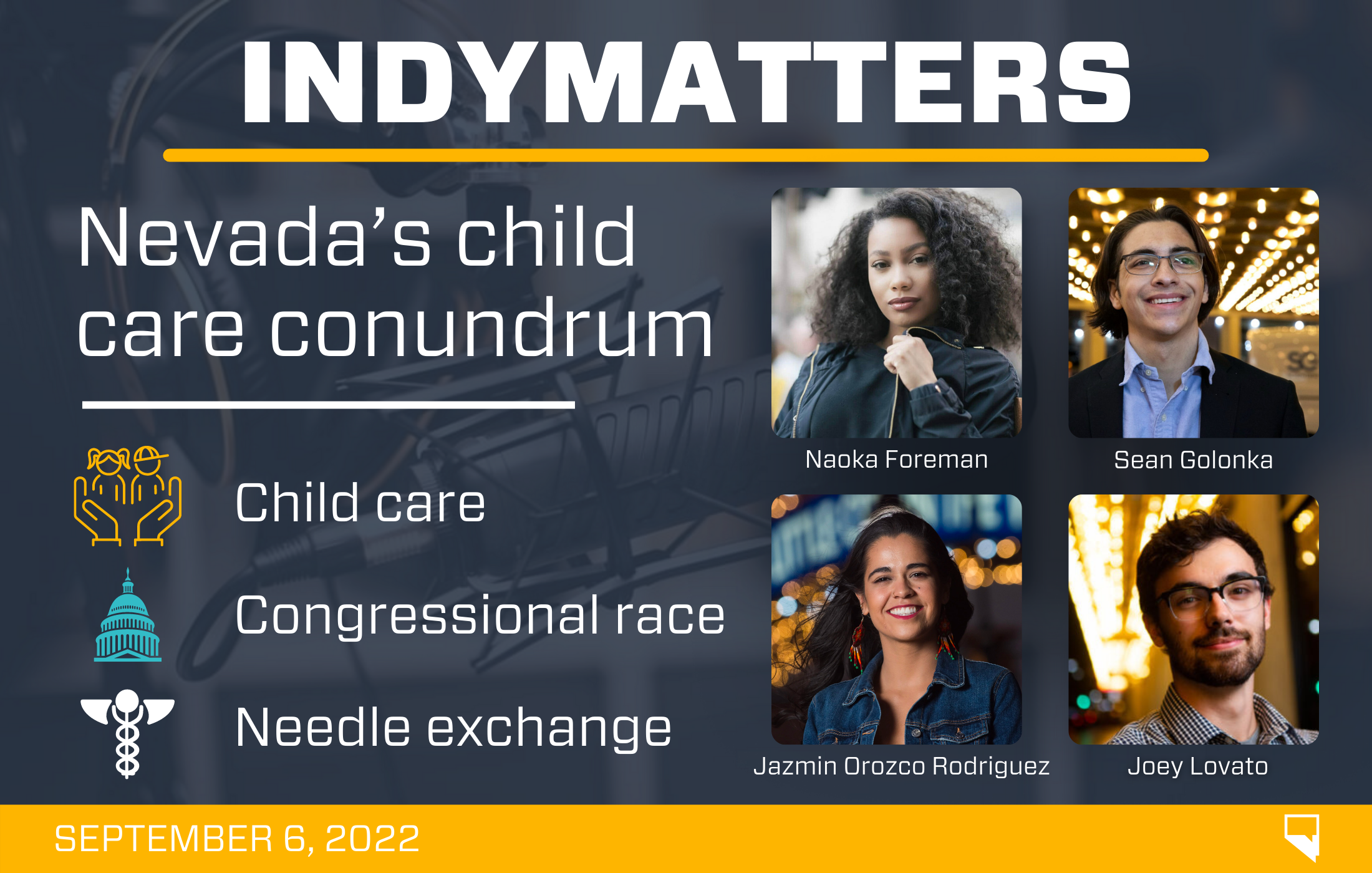 INDYMATTERS

Nevada's child care conundrum

Child care

Congressional race

Needle exchange

Naoka Foreman

Sean Golonka

Jazmin Orozco Rodriguez

Joey Lovato

SEPTEMBER 6, 2022